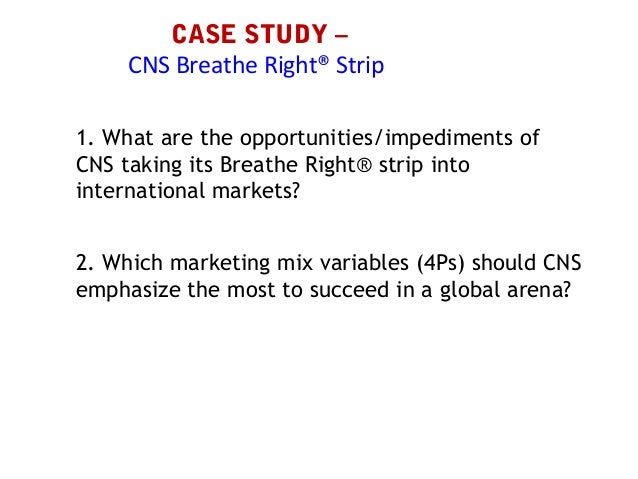 CASE STUDY –
CNS Breathe Right® Strip

1. What are the opportunities/impediments of CNS taking its Breathe Right® strip into international markets?

2. Which marketing mix variables (4Ps) should CNS emphasize the most to succeed in a global arena?